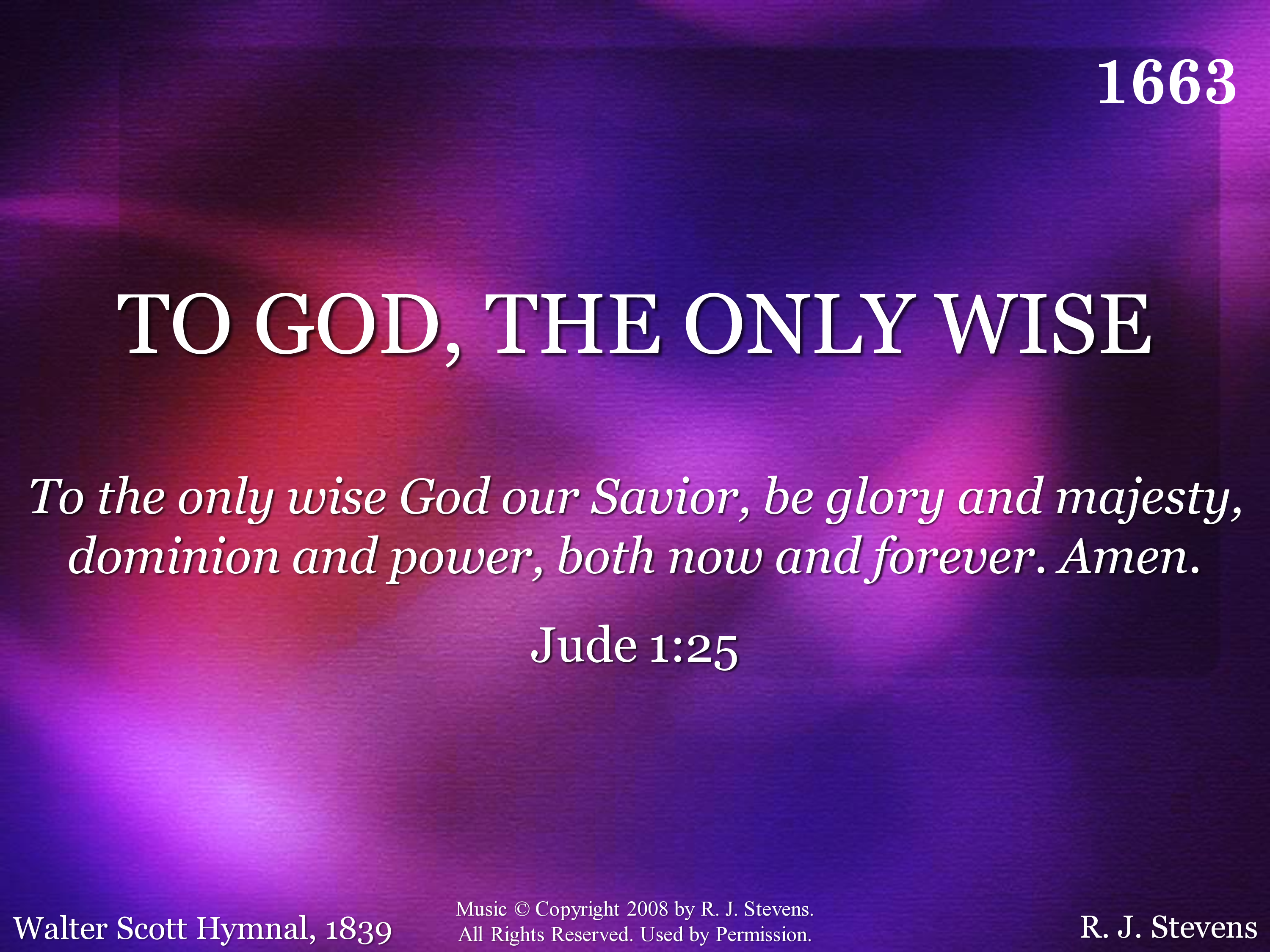 1663

TO GOD, THE ONLY WISE

To the only wise God our Savior, be glory and majesty, dominion and power, both now and forever. Amen.

Jude 1:25

Walter Scott Hymnal, 1839

Music © Copyright 2008 by R. J. Stevens. All Rights Reserved. Used by Permission.

R. J. Stevens